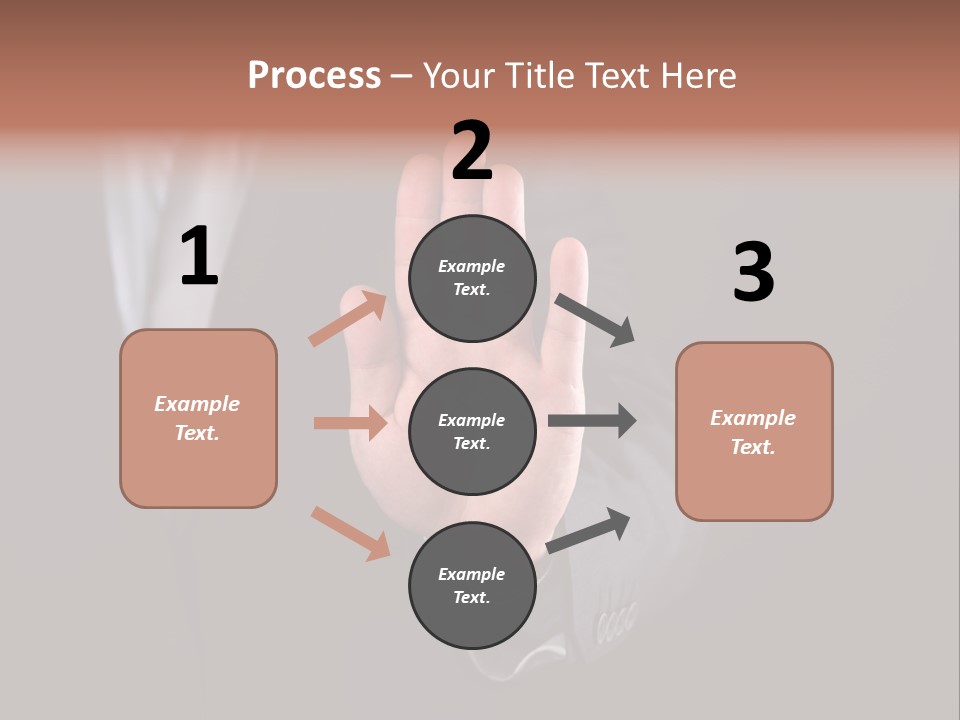 Process – Your Title Text Here

1

Example Text.

2

Example Text.

Example Text.

Example Text.

3

Example Text.